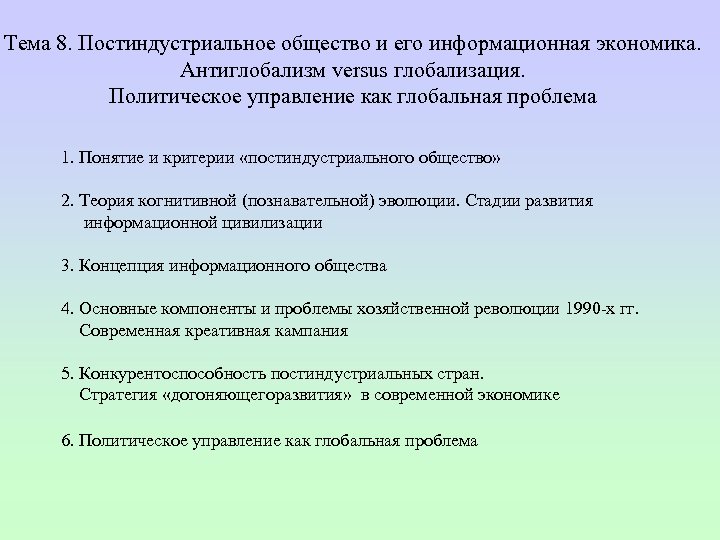 Тема 8. Постиндустриальное общество и его информационная экономика.
Антиглобализм versus глобализация.
Политическое управление как глобальная проблема

1. Понятие и критерии «постиндустриального общество»

2. Теория когнитивной (познавательной) эволюции. Стадии развития информационной цивилизации

3. Концепция информационного общества

4. Основные компоненты и проблемы хозяйственной революции 1990-х гг. Современная креативная кампания

5. Конкурентоспособность постиндустриальных стран. Стратегия «догоняющегоразвития» в современной экономике

6. Политическое управление как глобальная проблема